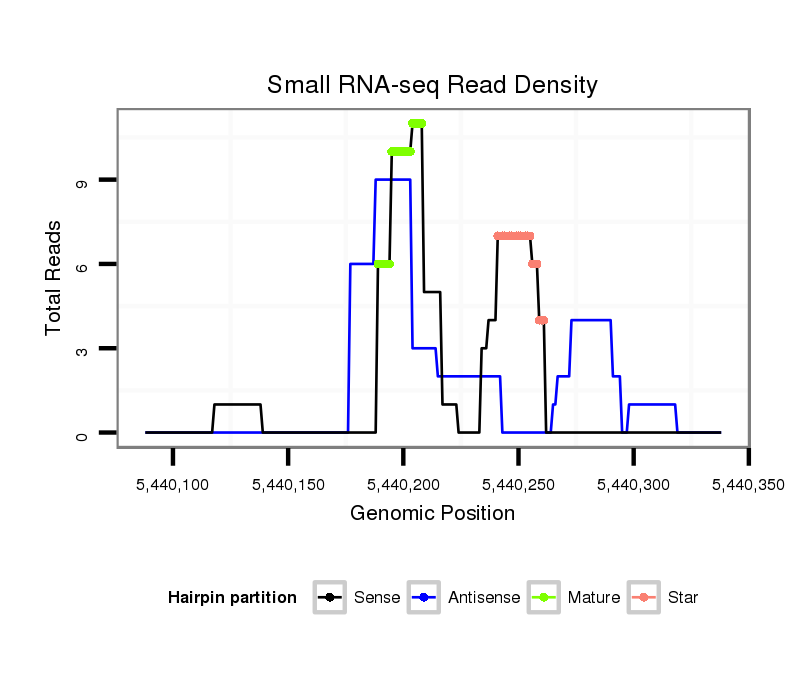 Small RNA-seq Read Density

Total Reads

9
6
3
0

5,440,100
5,440,150
5,440,200
5,440,250
5,440,300
5,440,350

Genomic Position

Hairpin partition
Sense
Antisense
Mature
Star